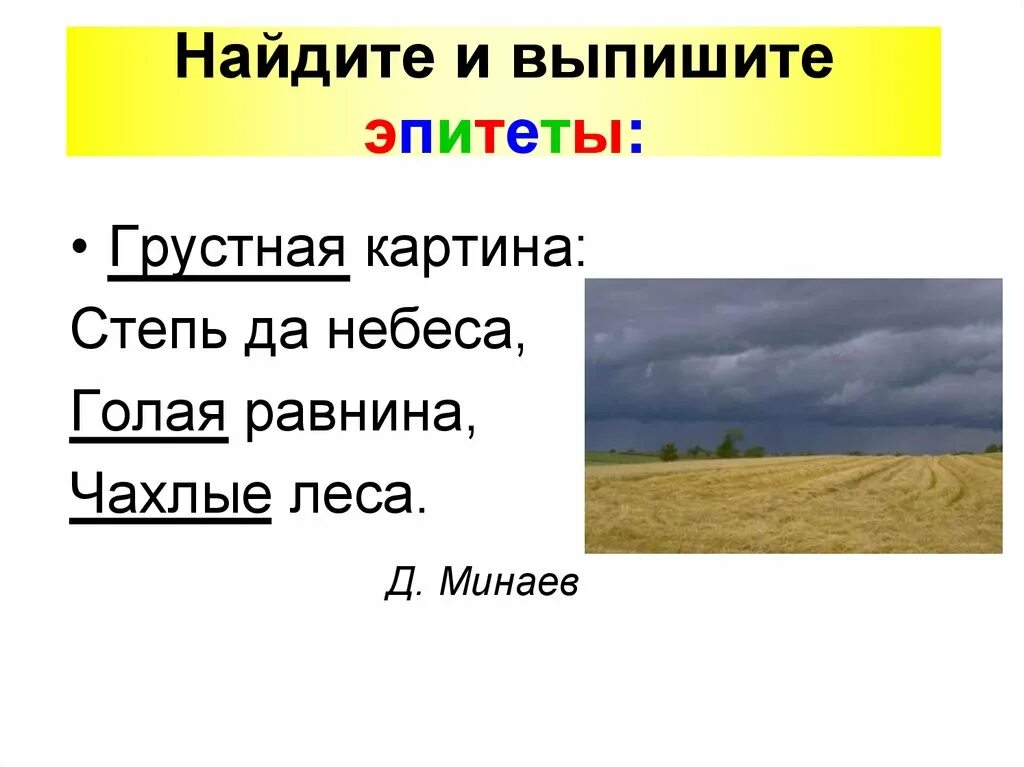 Найдите и выпишите эпитеты:

• Грустная картина:
Степь да небеса,
Голая равнина,
Чахлые леса.

Д. Минаев